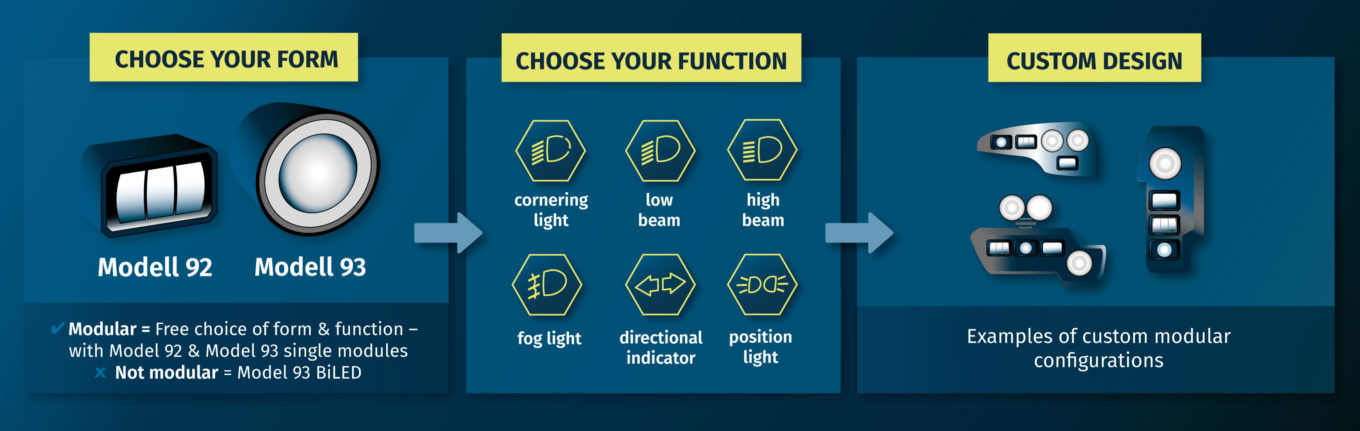 CHOOSE YOUR FORM

Modell 92 Modell 93

✔ Modular = Free choice of form & function – with Model 92 & Model 93 single modules
✕ Not modular = Model 93 BiLED

CHOOSE YOUR FUNCTION

cornering light

low beam

high beam

fog light

directional indicator

position light

CUSTOM DESIGN

Examples of custom modular configurations